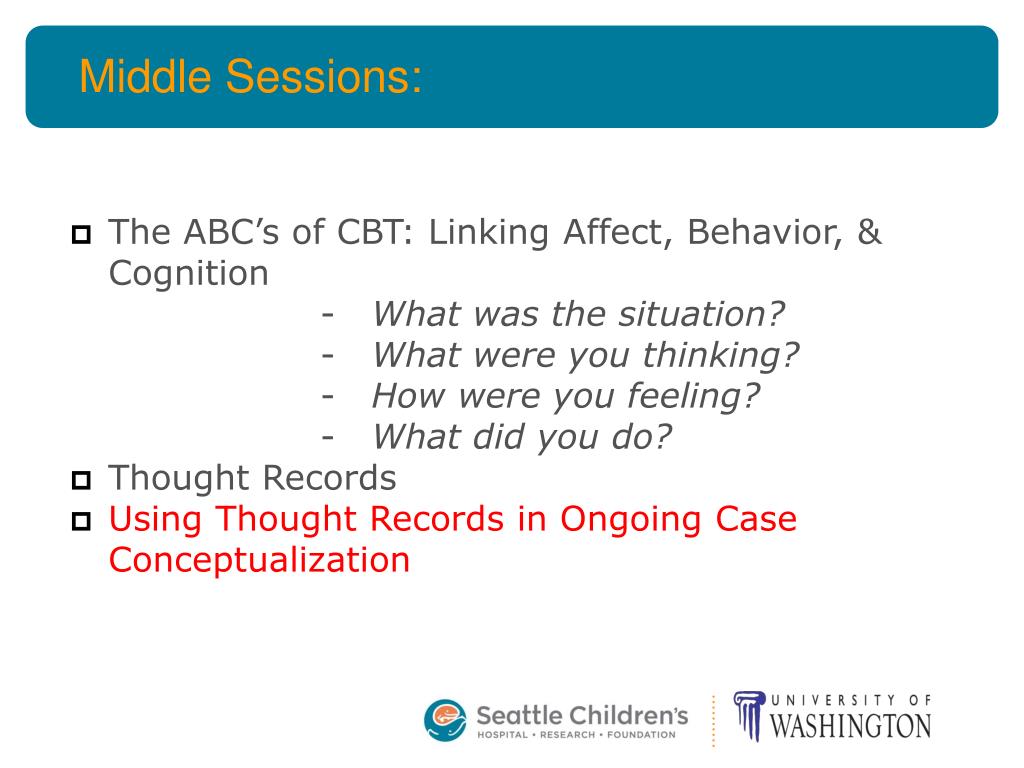 Middle Sessions:

The ABC's of CBT: Linking Affect, Behavior, & Cognition

- What was the situation?
- What were you thinking?
- How were you feeling?
- What did you do?

Thought Records

Using Thought Records in Ongoing Case Conceptualization

Seattle Children's
HOSPITAL • RESEARCH • FOUNDATION

UNIVERSITY OF
WASHINGTON